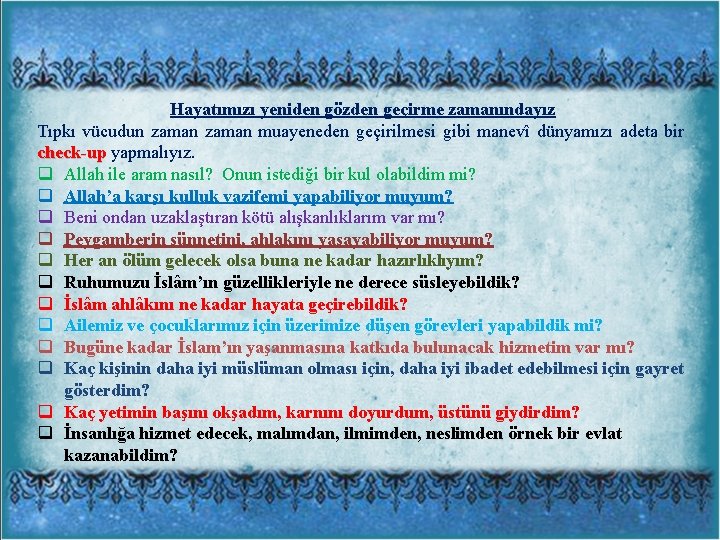 Hayatımızı yeniden gözden geçirme zamanındayız

Tıpkı vücudun zaman zaman muayeneden geçirilmesi gibi manevî dünyamızı adeta bir check-up yapmalıyız.

❑ Allah ile aram nasıl? Onun istediği bir kul olabildim mi?
❑ Allah'a karşı kulluk vazifemi yapabiliyor muyum?
❑ Beni ondan uzaklaştıran kötü alışkanlıklarım var mı?
❑ Peygamberin sünnetini, ahlakını yaşayabiliyor muyum?
❑ Her an ölüm gelecek olsa buna ne kadar hazırlıklıyım?
❑ Ruhumuzu İslâm'ın güzellikleriyle ne derece süsleyebildik?
❑ İslâm ahlâkını ne kadar hayata geçirebildik?
❑ Ailemiz ve çocuklarımız için üzerimize düşen görevleri yapabildik mi?
❑ Bugüne kadar İslam'ın yaşanmasına katkıda bulunacak hizmetim var mı?
❑ Kaç kişinin daha iyi müslüman olması için, daha iyi ibadet edebilmesi için gayret gösterdim?
❑ Kaç yetimin başını okşadım, karnını doyurdum, üstünü giydirdim?
❑ İnsanlığa hizmet edecek, malımdan, ilmimden, neslimden örnek bir evlat kazanabildim?